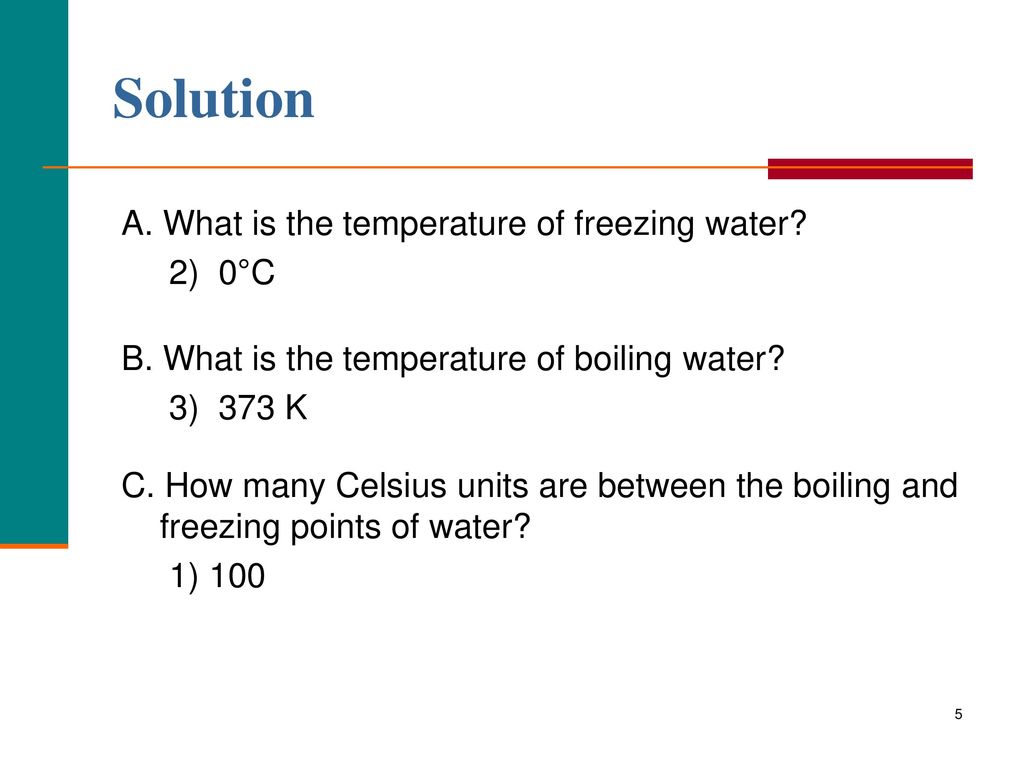 Solution

A. What is the temperature of freezing water?
2) 0°C

B. What is the temperature of boiling water?
3) 373 K

C. How many Celsius units are between the boiling and freezing points of water?
1) 100

5